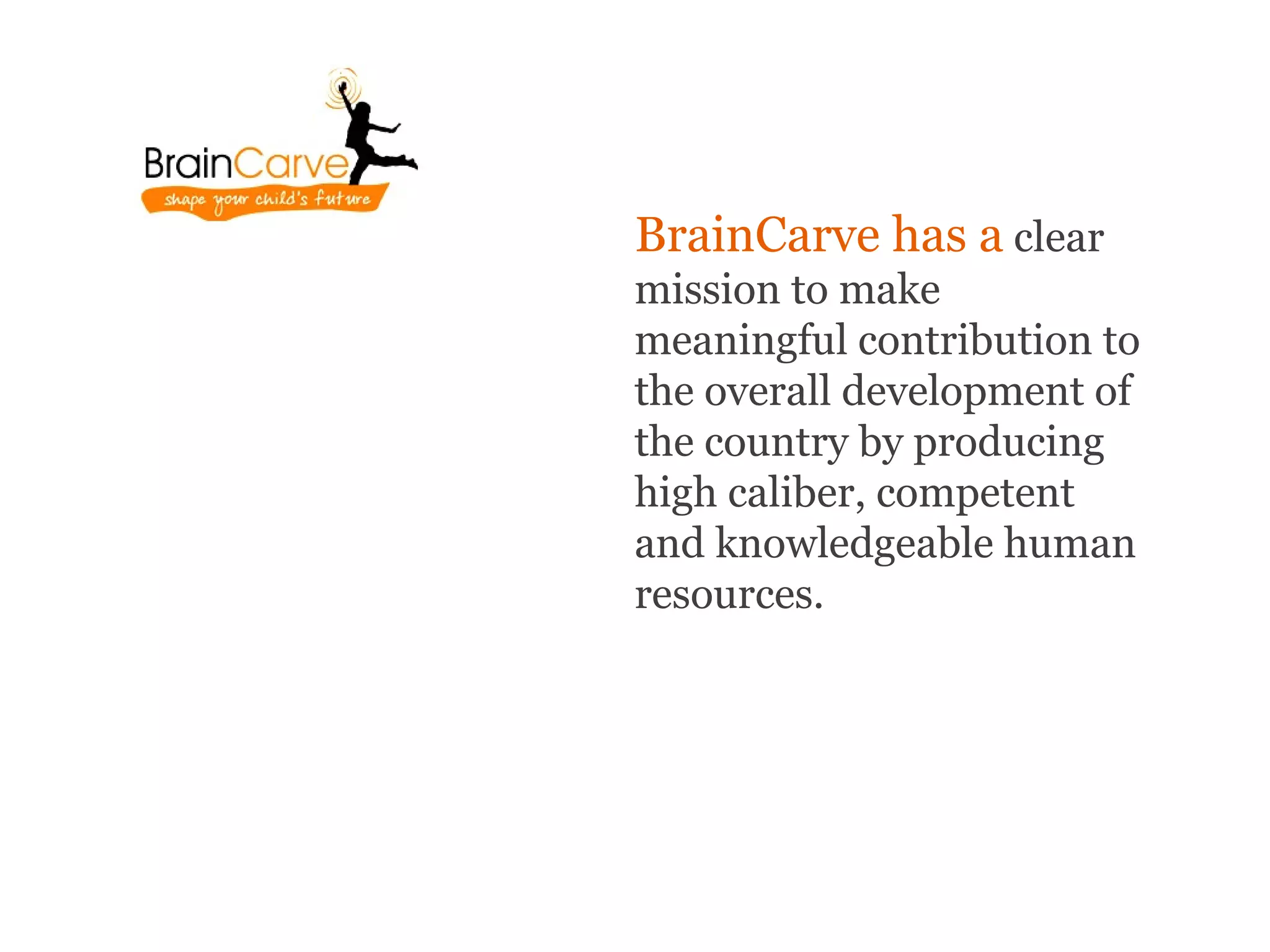 BrainCarve
shape your child's future

BrainCarve has a clear mission to make meaningful contribution to the overall development of the country by producing high caliber, competent and knowledgeable human resources.